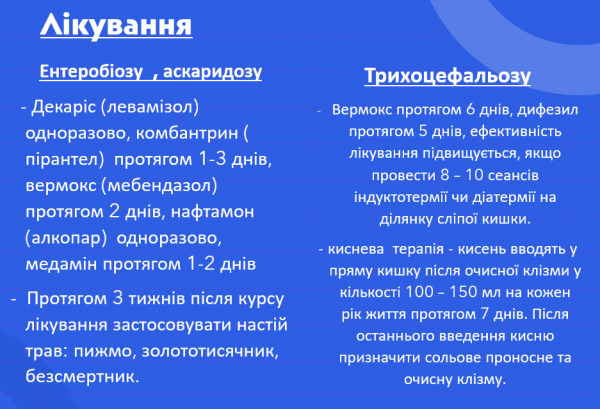 Лікування

Ентеробіозу , аскаридозу

- Декаріс (левамізол) одноразово, комбантрин ( пірантел) протягом 1-3 днів, вермокс (мебендазол) протягом 2 днів, нафтамон (алкопар) одноразово, медамін протягом 1-2 днів

- Протягом 3 тижнів після курсу лікування застосовувати настій трав: пижмо, золототисячник, безсмертник.

Трихоцефальозу

- Вермокс протягом 6 днів, дифезил протягом 5 днів, ефективність лікування підвищується, якщо провести 8 – 10 сеансів індуктотермії чи діатермії на ділянку сліпої кишки.

- киснева терапія - кисень вводять у пряму кишку після очисної клізми у кількості 100 – 150 мл на кожен рік життя протягом 7 днів. Після останнього введення кисню призначити сольове проносне та очисну клізму.